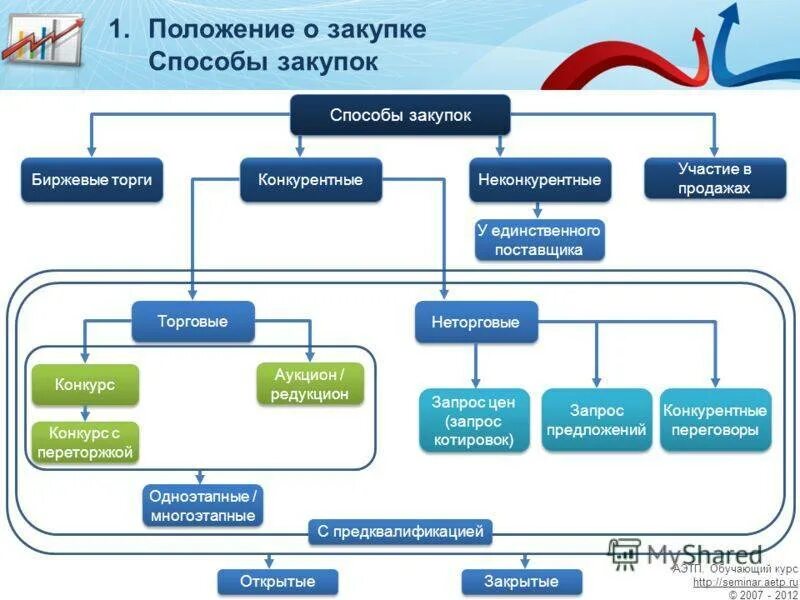 1. Положение о закупке
Способы закупок

Способы закупок

Биржевые торги

Конкурентные

Неконкурентные

Участие в продажах

У единственного поставщика

Торговые

Неторговые

Конкурс

Аукцион / редукцион

Конкурс с переторжкой

Запрос цен (запрос котировок)

Запрос предложений

Конкурентные переговоры

Одноэтапные / многоэтапные

С предквалификацией

Открытые

Закрытые

MyShared

АЭТП. Обучающий курс
http://seminar.aetp.ru
© 2007 - 2012